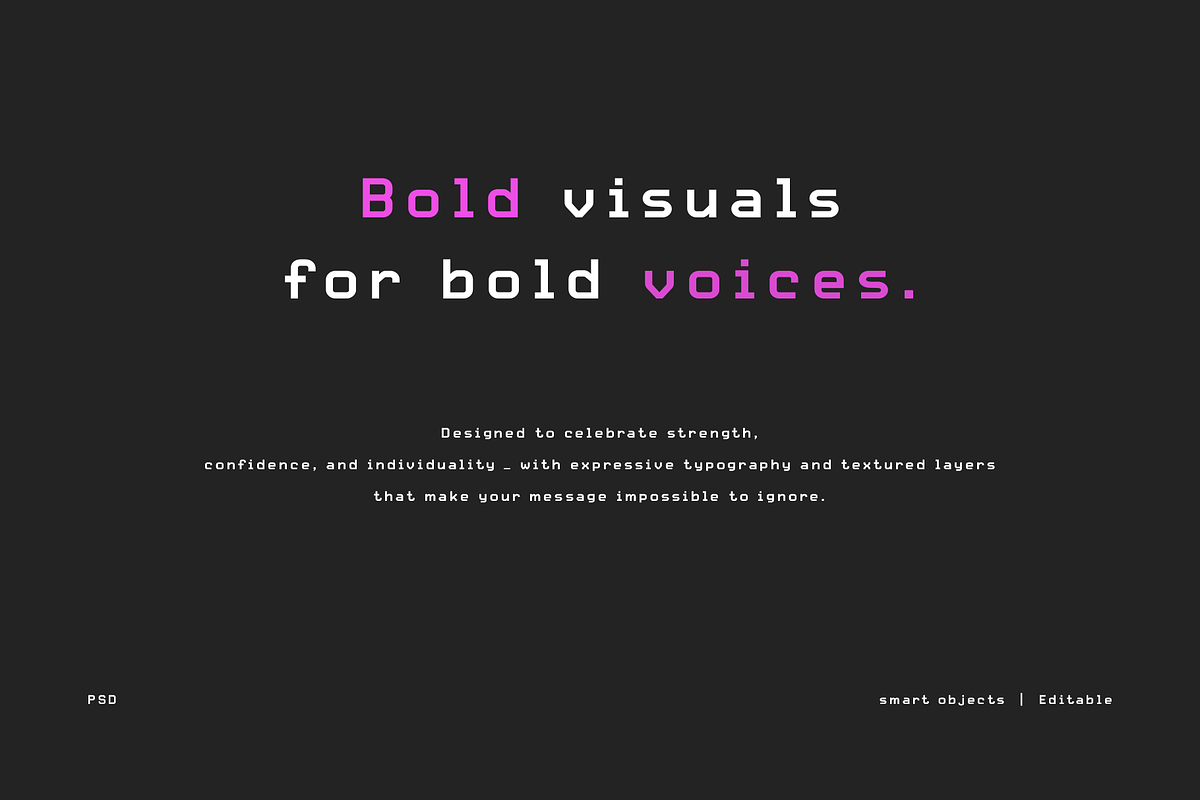 Bold visuals
for bold voices.

Designed to celebrate strength,
confidence, and individuality _ with expressive typography and textured layers
that make your message impossible to ignore.

PSD

smart objects | Editable